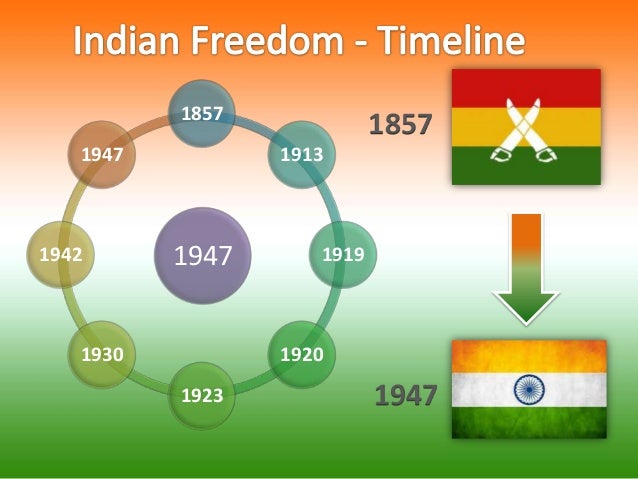 Indian Freedom - Timeline

1857

1913

1919

1920

1923

1930

1942

1947

1947

1857

1947